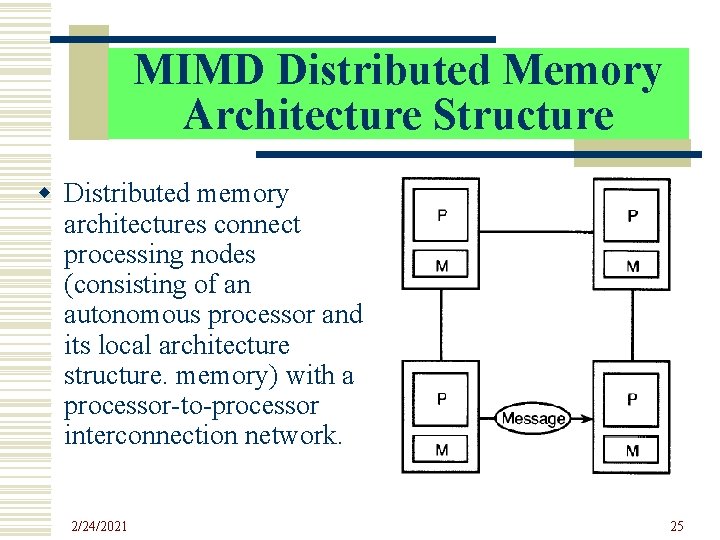 MIMD Distributed Memory Architecture Structure

◆ Distributed memory architectures connect processing nodes (consisting of an autonomous processor and its local architecture structure. memory) with a processor-to-processor interconnection network.

P
M
P
M
P
M
Message
P
M

2/24/2021

25